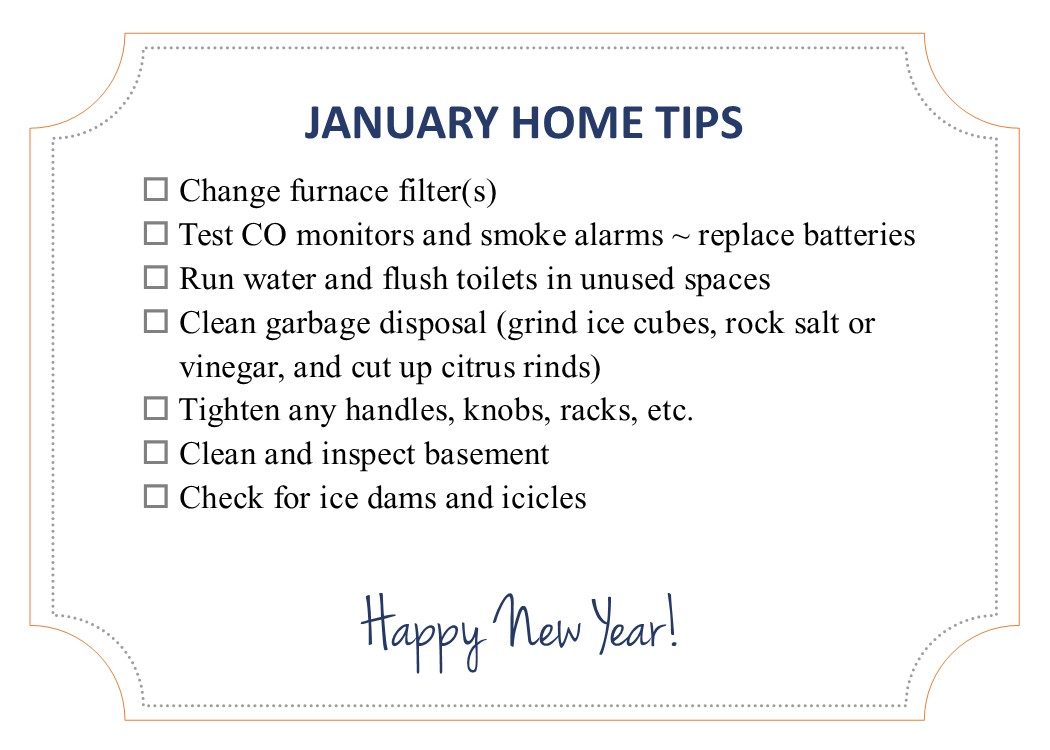 JANUARY HOME TIPS

☐ Change furnace filter(s)
☐ Test CO monitors and smoke alarms ~ replace batteries
☐ Run water and flush toilets in unused spaces
☐ Clean garbage disposal (grind ice cubes, rock salt or vinegar, and cut up citrus rinds)
☐ Tighten any handles, knobs, racks, etc.
☐ Clean and inspect basement
☐ Check for ice dams and icicles

Happy New Year!